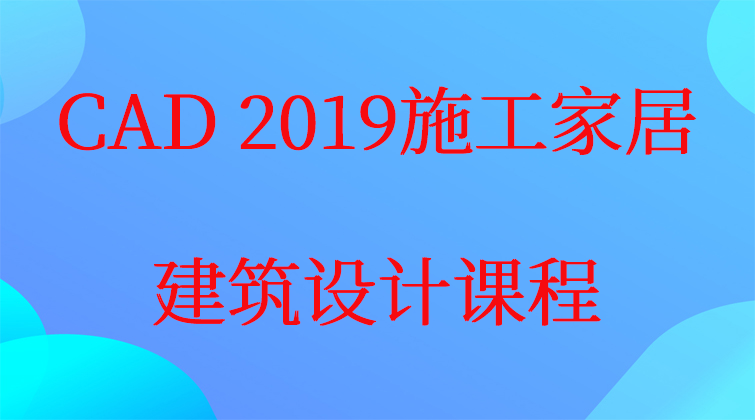 CAD 2019施工家居

建筑设计课程